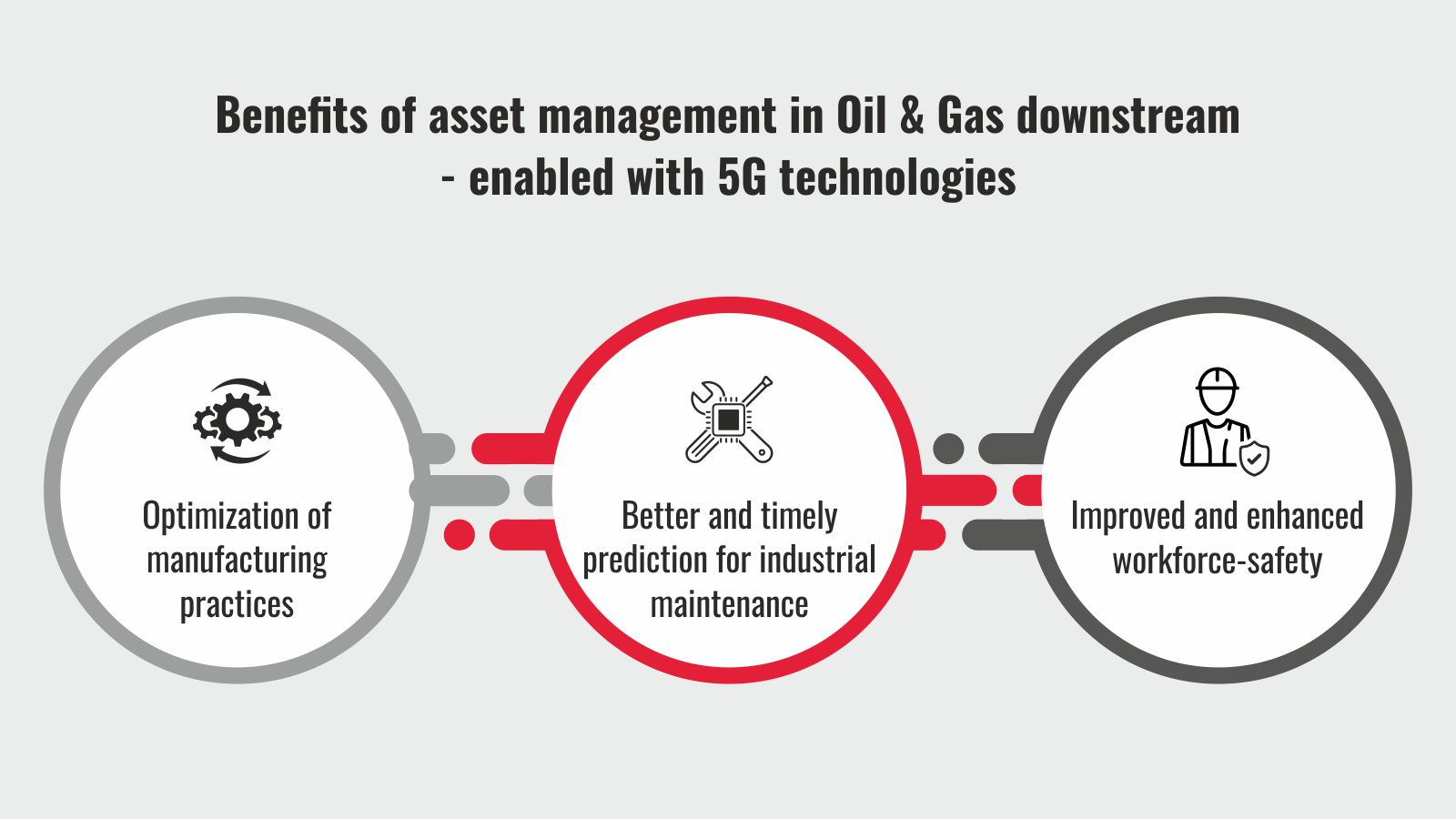 Benefits of asset management in Oil & Gas downstream - enabled with 5G technologies

Optimization of manufacturing practices

Better and timely prediction for industrial maintenance

Improved and enhanced workforce-safety